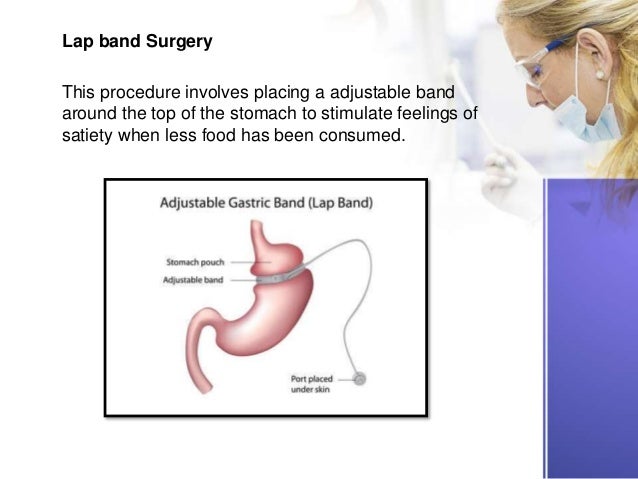 Lap band Surgery

This procedure involves placing a adjustable band around the top of the stomach to stimulate feelings of satiety when less food has been consumed.

Adjustable Gastric Band (Lap Band)

Stomach pouch

Adjustable band

Port placed under skin